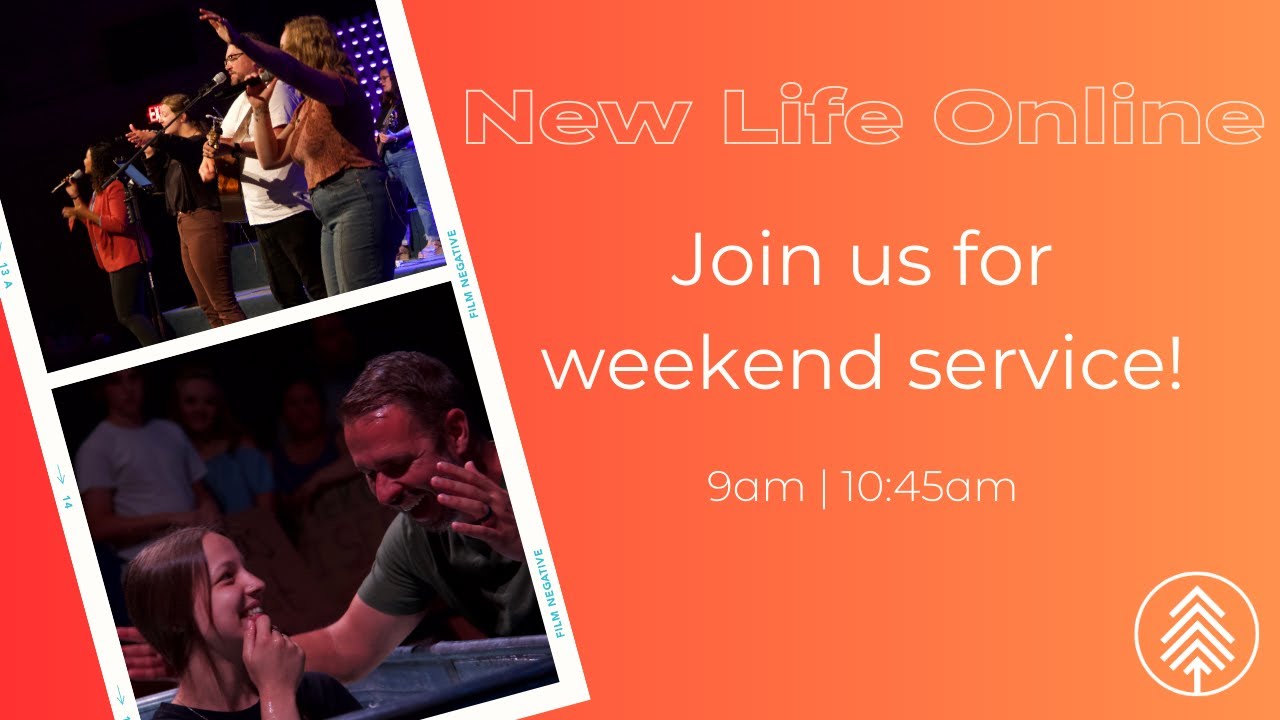 13 A

FILM NEGATIVE

14

FILM NEGATIVE

New Life Online

Join us for weekend service!

9am | 10:45am